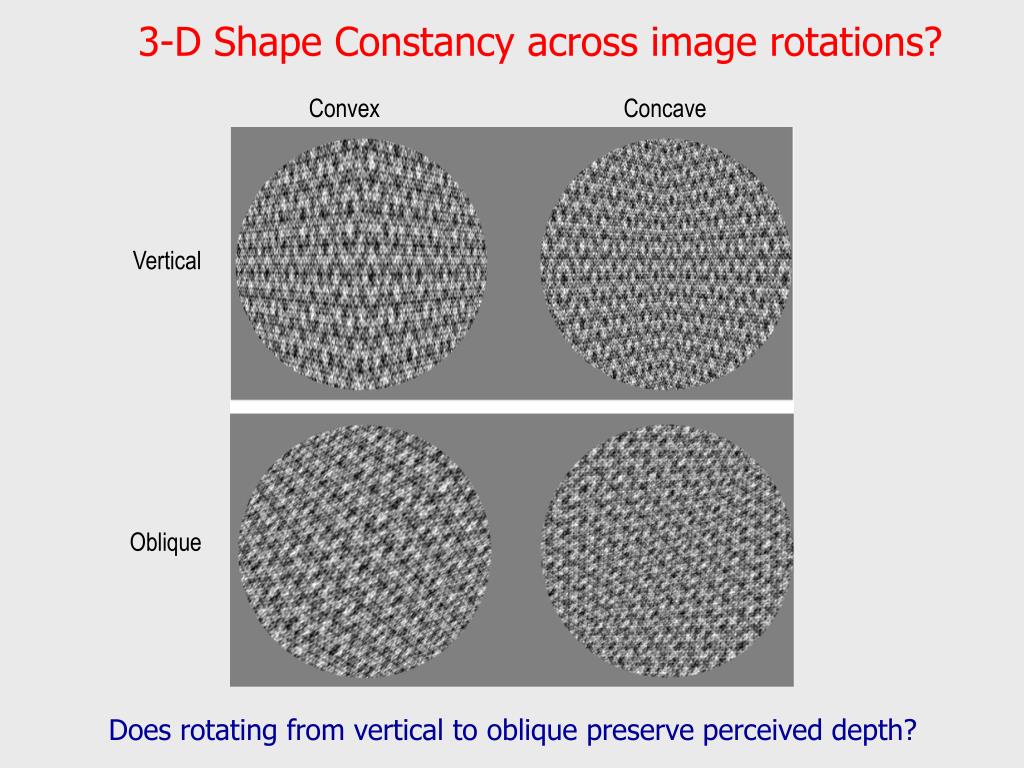 3-D Shape Constancy across image rotations?

Convex

Concave

Vertical

Oblique

Does rotating from vertical to oblique preserve perceived depth?